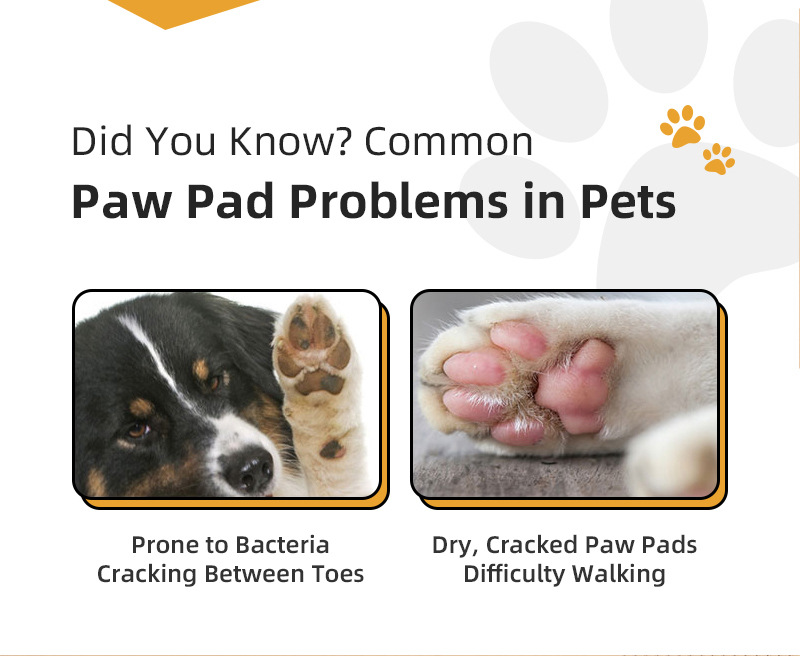 Did You Know? Common
Paw Pad Problems in Pets

Prone to Bacteria
Cracking Between Toes

Dry, Cracked Paw Pads
Difficulty Walking